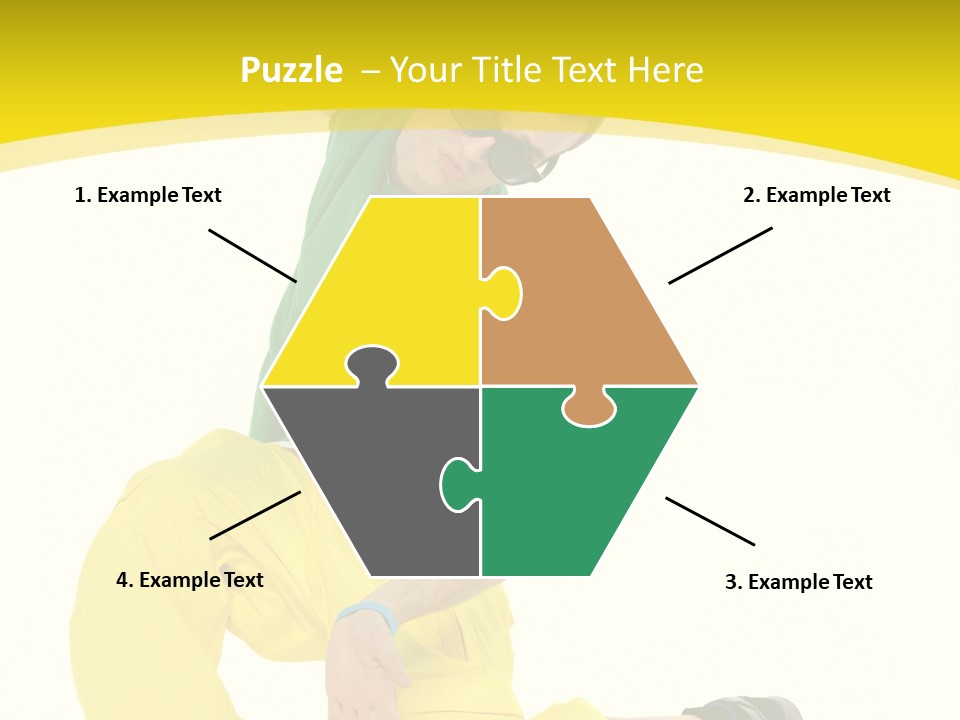 Puzzle – Your Title Text Here

1. Example Text

2. Example Text

4. Example Text

3. Example Text